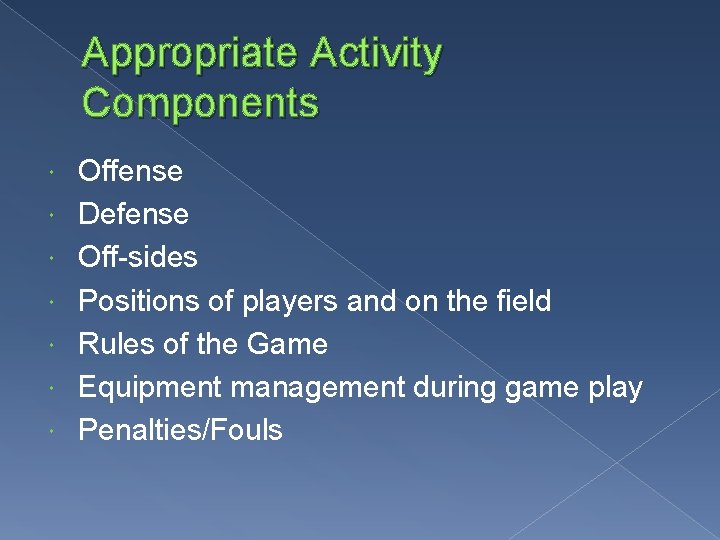 Appropriate Activity Components

- Offense
- Defense
- Off-sides
- Positions of players and on the field
- Rules of the Game
- Equipment management during game play
- Penalties/Fouls